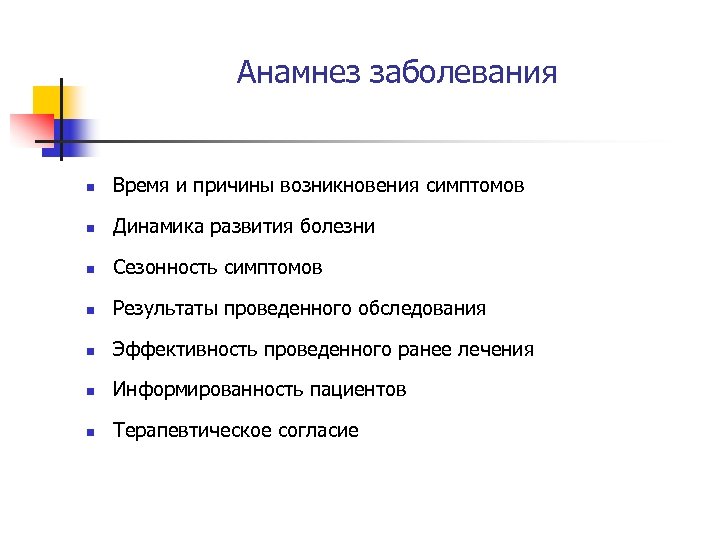 Анамнез заболевания

- Время и причины возникновения симптомов
- Динамика развития болезни
- Сезонность симптомов
- Результаты проведенного обследования
- Эффективность проведенного ранее лечения
- Информированность пациентов
- Терапевтическое согласие